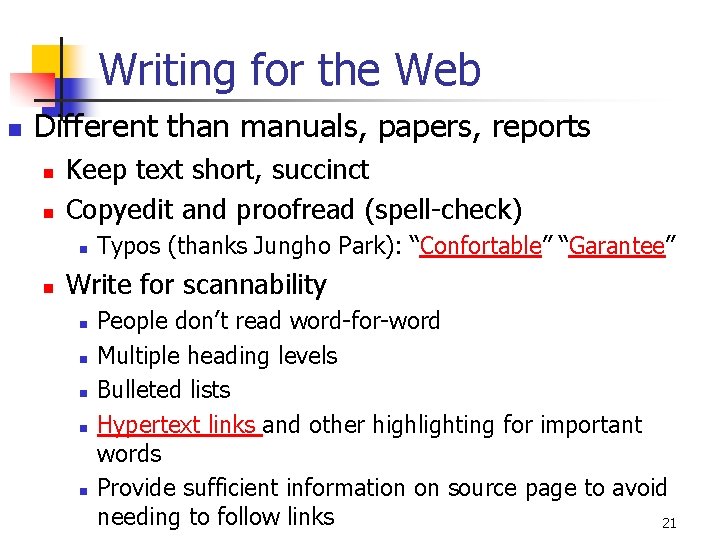 Writing for the Web

- Different than manuals, papers, reports
  - Keep text short, succinct
  - Copyedit and proofread (spell-check)
    - Typos (thanks Jungho Park): “Confortable” “Garantee”
  - Write for scannability
    - People don’t read word-for-word
    - Multiple heading levels
    - Bulleted lists
    - Hypertext links and other highlighting for important words
    - Provide sufficient information on source page to avoid needing to follow links

21